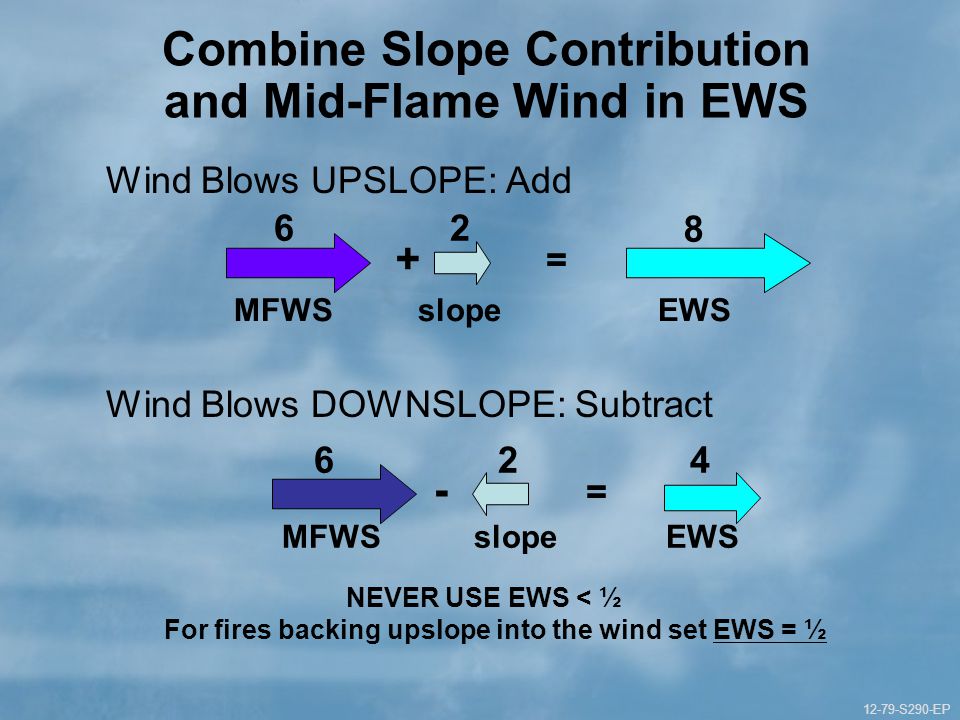 Combine Slope Contribution and Mid-Flame Wind in EWS

Wind Blows UPSLOPE: Add

6 + 2 = 8

MFWS slope EWS

Wind Blows DOWNSLOPE: Subtract

6 - 2 = 4

MFWS slope EWS

NEVER USE EWS < ½

For fires backing upslope into the wind set EWS = ½

12-79-S290-EP